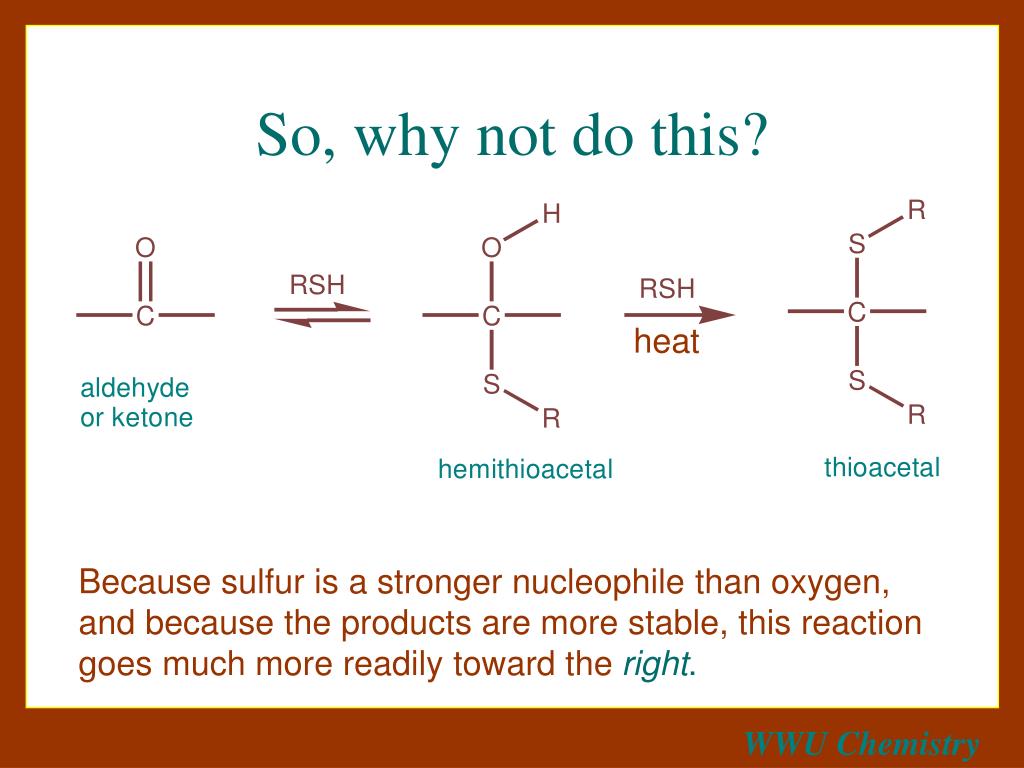 So, why not do this?

O
C
aldehyde or ketone

RSH

H
O
C
S
R
hemithioacetal

RSH
heat

R
S
C
S
R
thioacetal

Because sulfur is a stronger nucleophile than oxygen, and because the products are more stable, this reaction goes much more readily toward the right.

WWU Chemistry